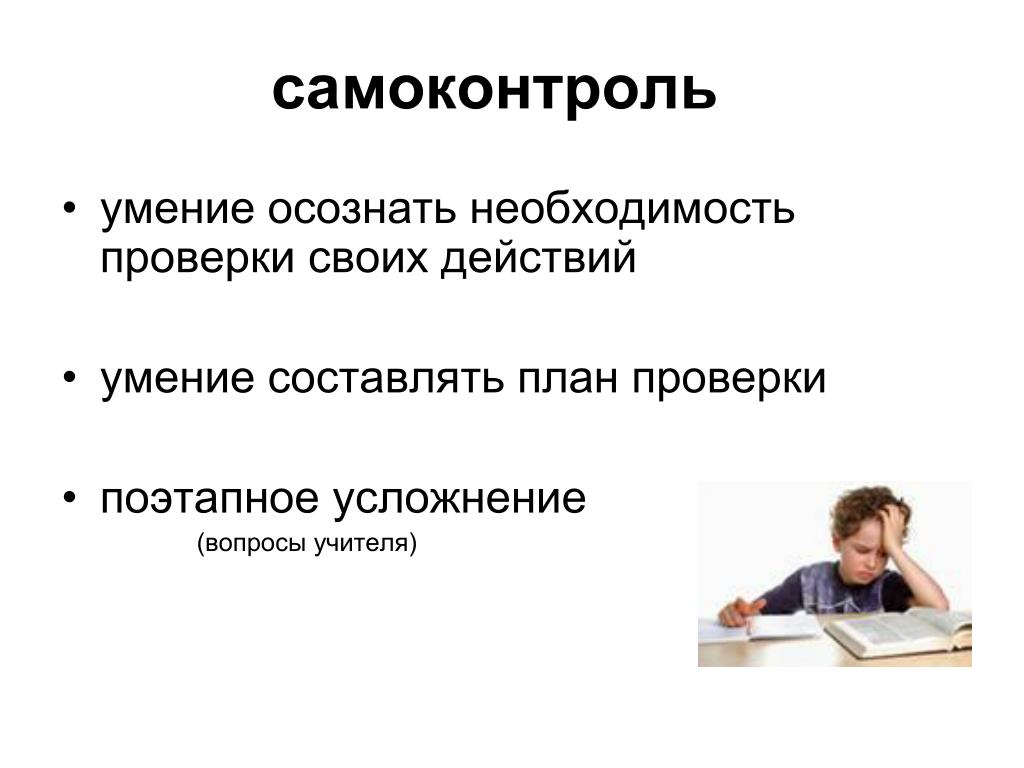 самоконтроль

• умение осознать необходимость проверки своих действий

• умение составлять план проверки

• поэтапное усложнение
(вопросы учителя)